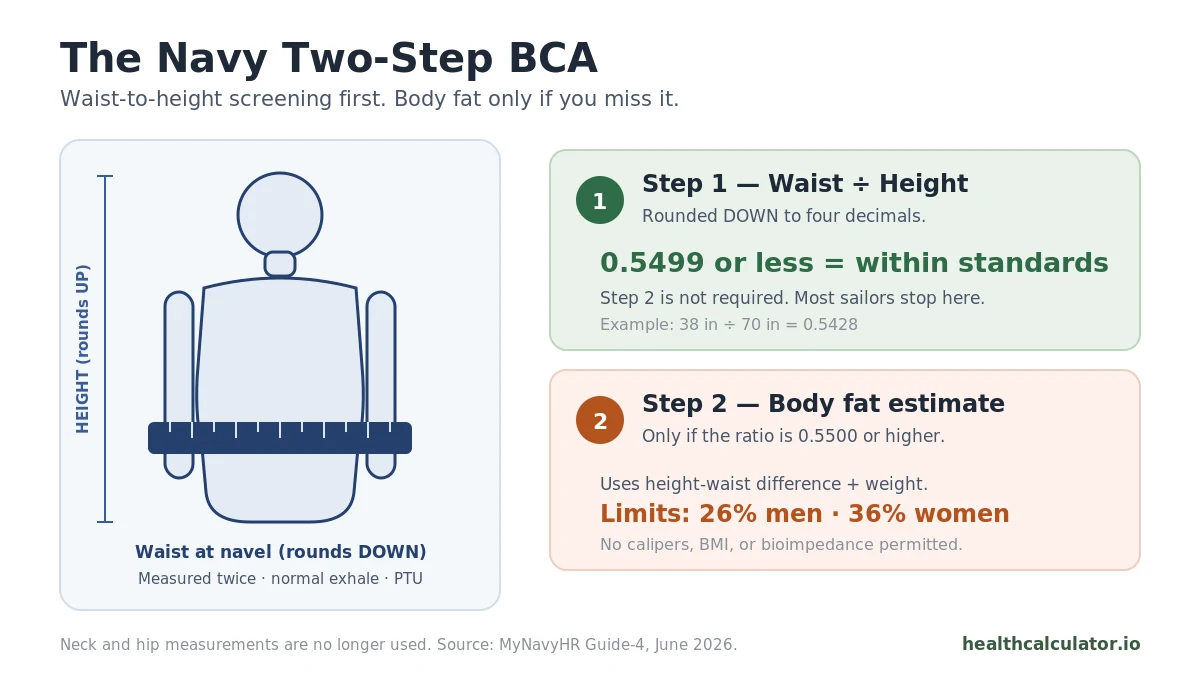 The Navy Two-Step BCA

Waist-to-height screening first. Body fat only if you miss it.

HEIGHT (rounds UP)

Waist at navel (rounds DOWN)

Measured twice · normal exhale · PTU

1

Step 1 — Waist ÷ Height

Rounded DOWN to four decimals.

0.5499 or less = within standards

Step 2 is not required. Most sailors stop here.

Example: 38 in ÷ 70 in = 0.5428

2

Step 2 — Body fat estimate

Only if the ratio is 0.5500 or higher.

Uses height-waist difference + weight.

Limits: 26% men · 36% women

No calipers, BMI, or bioimpedance permitted.

Neck and hip measurements are no longer used. Source: MyNavyHR Guide-4, June 2026.

healthcalculator.io